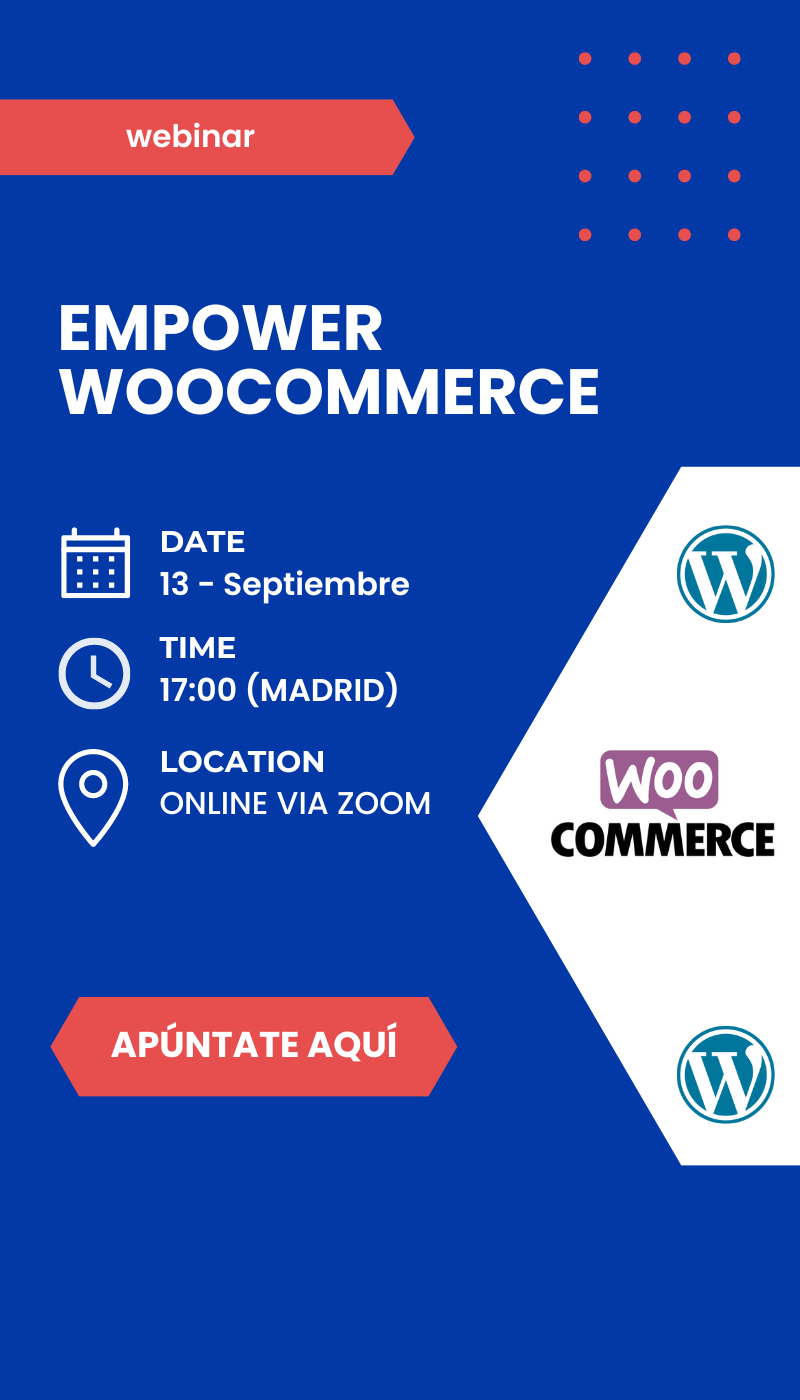 webinar

EMPOWER WOOCOMMERCE

DATE
13 - Septiembre

TIME
17:00 (MADRID)

LOCATION
ONLINE VIA ZOOM

WOO
COMMERCE

APÚNTATE AQUÍ